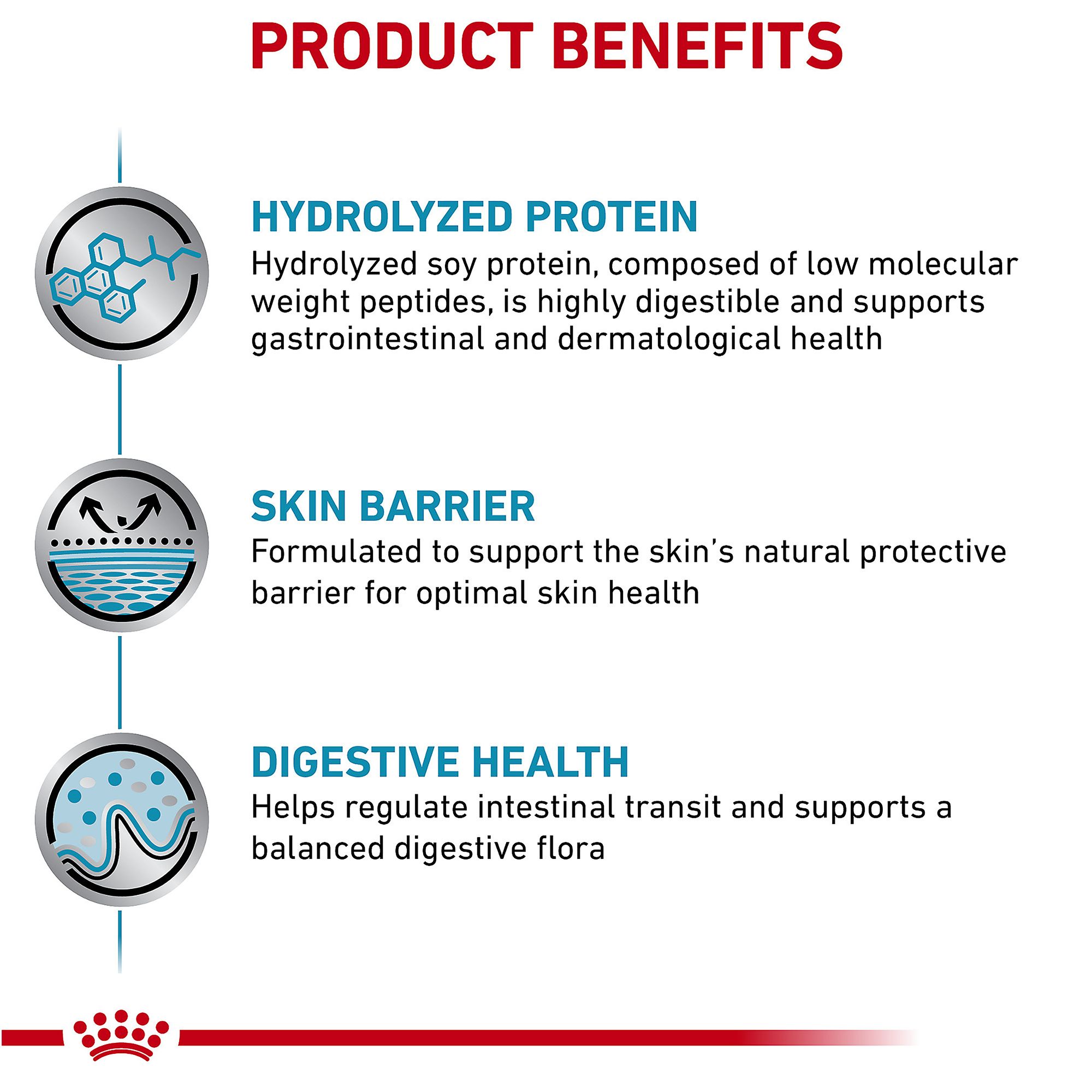 PRODUCT BENEFITS

HYDROLYZED PROTEIN
Hydrolyzed soy protein, composed of low molecular weight peptides, is highly digestible and supports gastrointestinal and dermatological health

SKIN BARRIER
Formulated to support the skin's natural protective barrier for optimal skin health

DIGESTIVE HEALTH
Helps regulate intestinal transit and supports a balanced digestive flora